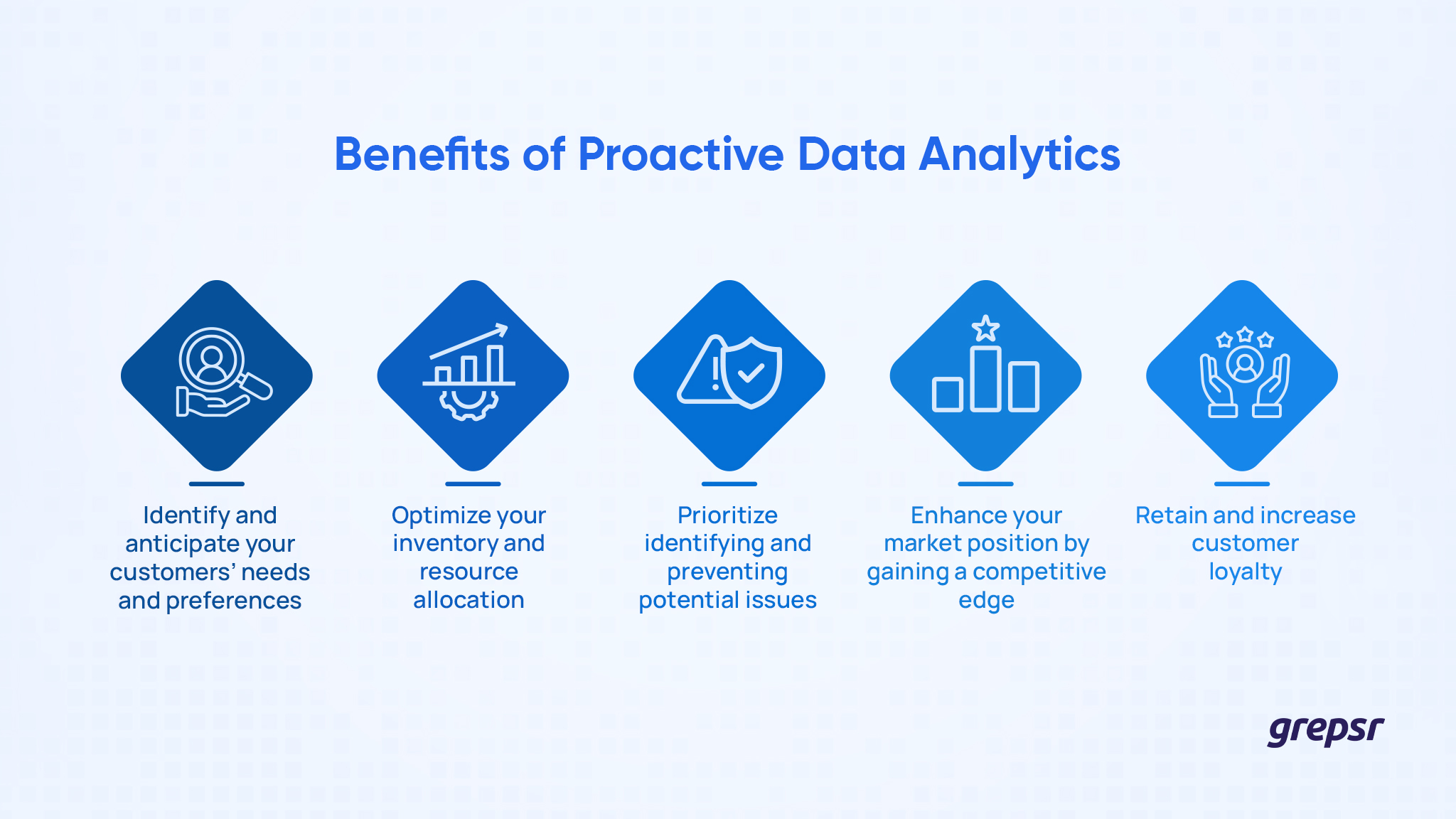 Benefits of Proactive Data Analytics

Identify and anticipate your customers' needs and preferences

Optimize your inventory and resource allocation

Prioritize identifying and preventing potential issues

Enhance your market position by gaining a competitive edge

Retain and increase customer loyalty

grepsr